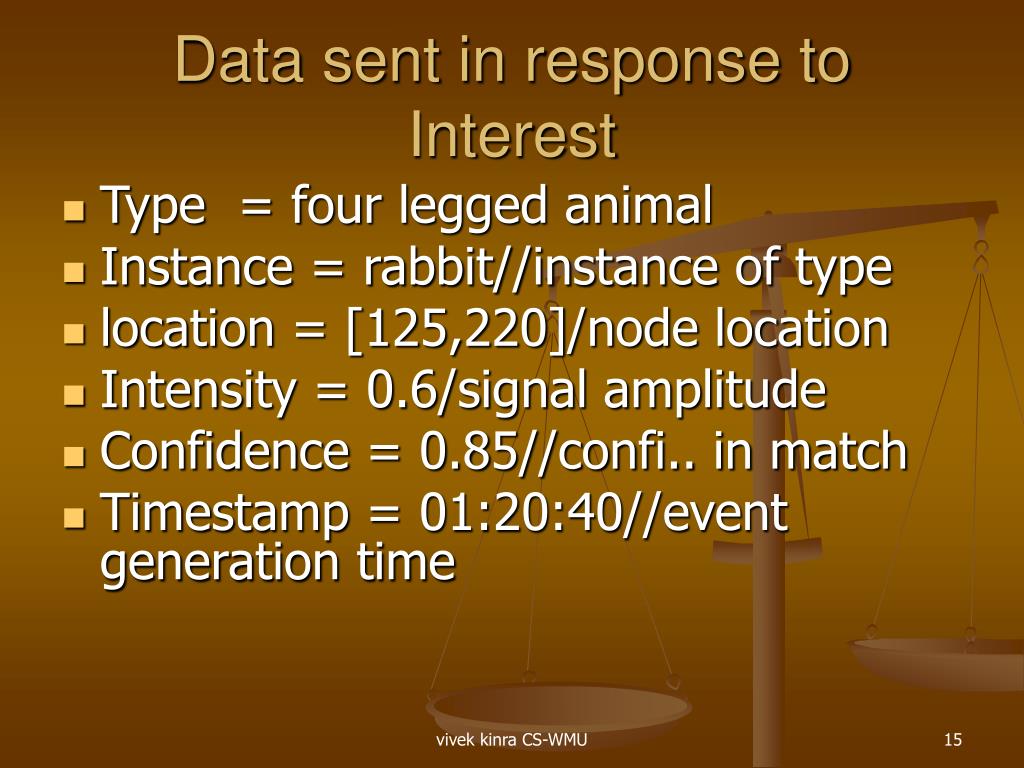 Data sent in response to Interest

- Type = four legged animal
- Instance = rabbit//instance of type
- location = [125,220]/node location
- Intensity = 0.6/signal amplitude
- Confidence = 0.85//confi.. in match
- Timestamp = 01:20:40//event generation time

vivek kinra CS-WMU

15